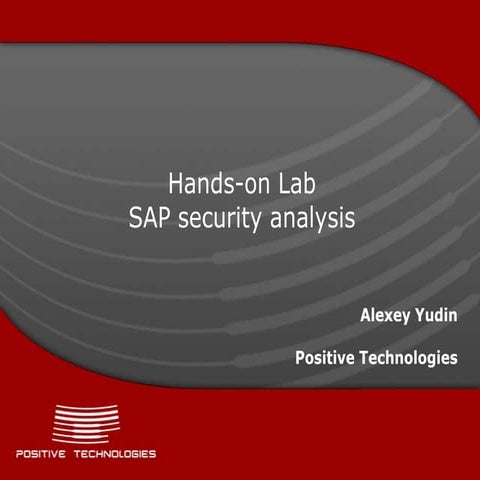 Hands-on Lab
SAP security analysis

Alexey Yudin

Positive Technologies

POSITIVE TECHNOLOGIES